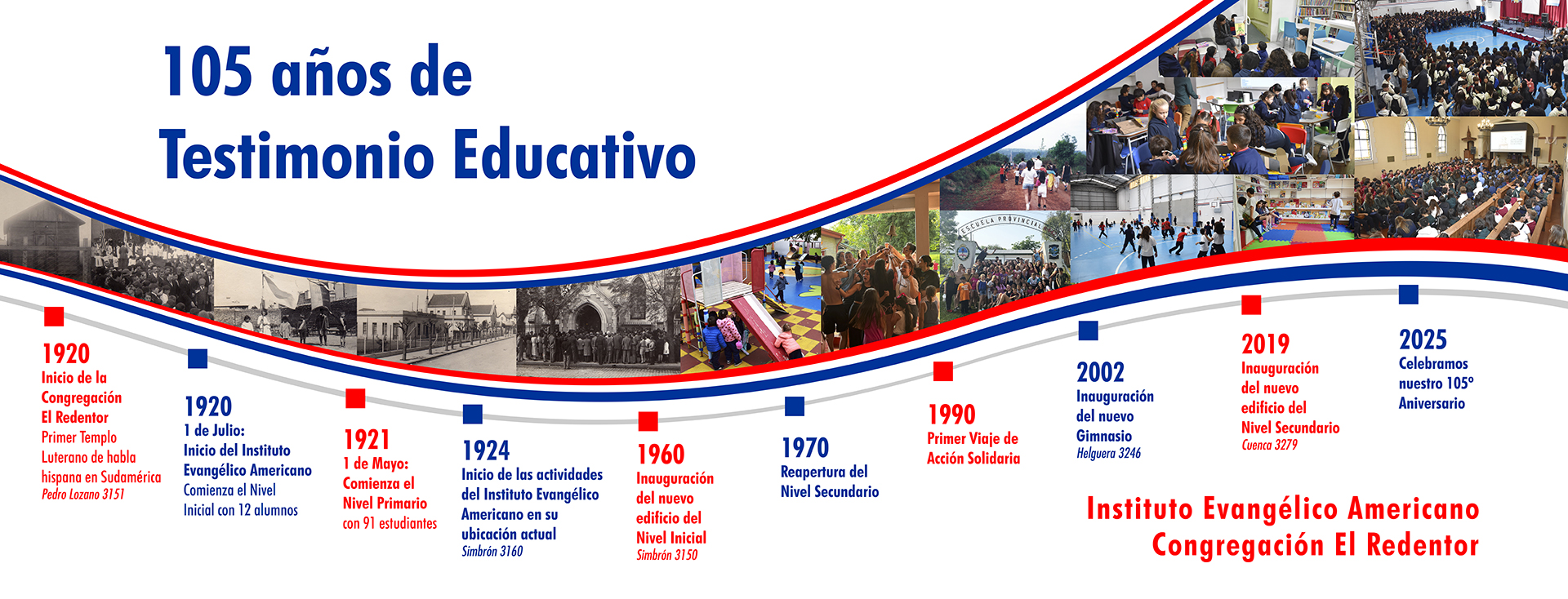 105 años de
Testimonio Educativo

ESCUELA PROVINCIAL

1920
Inicio de la Congregación El Redentor
Primer Templo Luterano de habla hispana en Sudamérica
Pedro Lozano 3151

1920
1 de Julio:
Inicio del Instituto Evangélico Americano
Comienza el Nivel Inicial con 12 alumnos

1921
1 de Mayo:
Comienza el Nivel Primario
con 91 estudiantes

1924
Inicio de las actividades del Instituto Evangélico Americano en su ubicación actual
Simbrón 3160

1960
Inauguración del nuevo edificio del Nivel Inicial
Simbrón 3150

1970
Reapertura del Nivel Secundario

1990
Primer Viaje de Acción Solidaria

2002
Inauguración del nuevo Gimnasio
Helguera 3246

2019
Inauguración del nuevo edificio del Nivel Secundario
Cuenca 3279

2025
Celebramos nuestro 105º Aniversario

Instituto Evangélico Americano
Congregación El Redentor